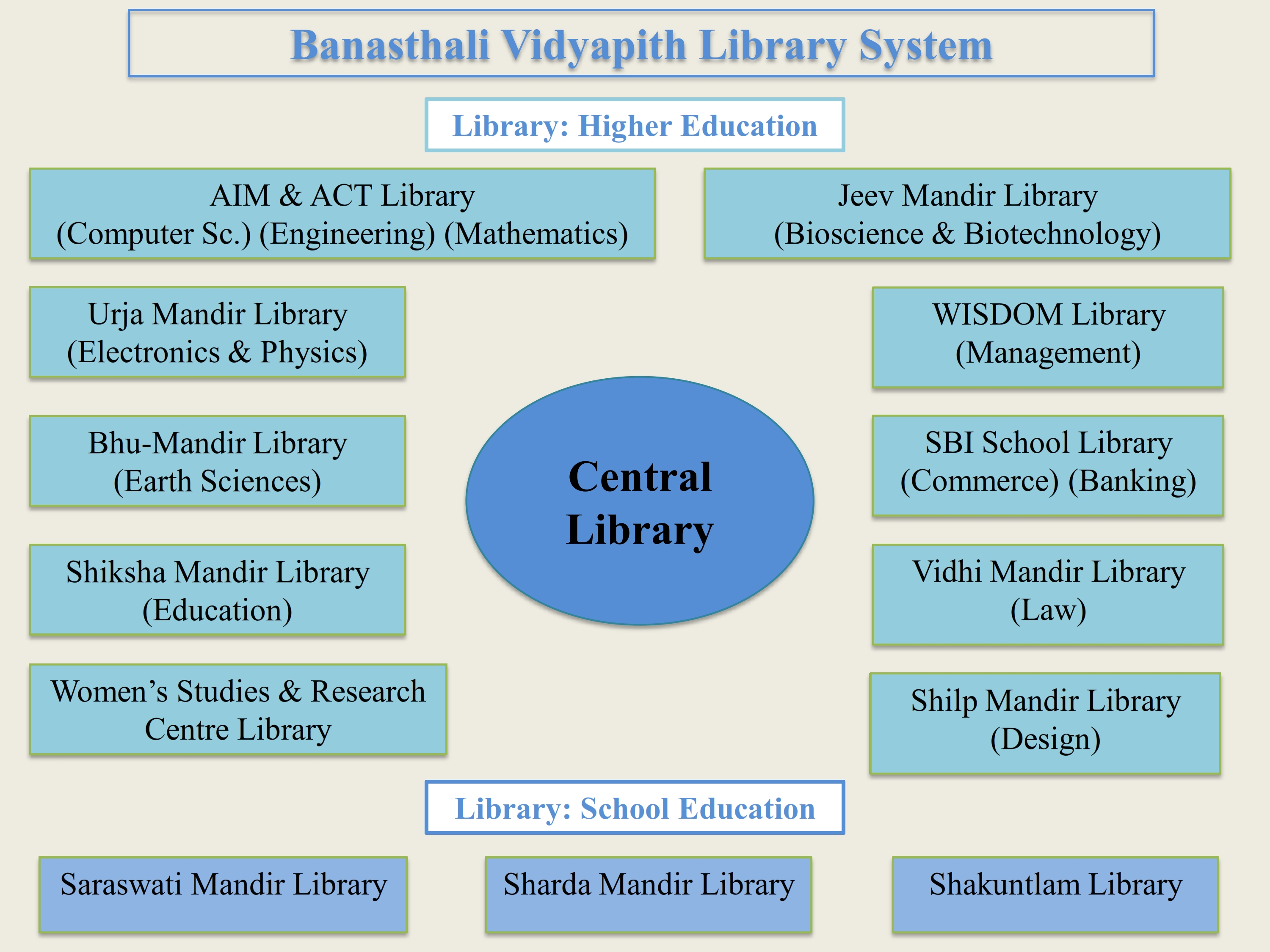 Banasthali Vidyapith Library System

Library: Higher Education

AIM & ACT Library
(Computer Sc.) (Engineering) (Mathematics)

Jeev Mandir Library
(Bioscience & Biotechnology)

Urja Mandir Library
(Electronics & Physics)

WISDOM Library
(Management)

Bhu-Mandir Library
(Earth Sciences)

Central
Library

SBI School Library
(Commerce) (Banking)

Shiksha Mandir Library
(Education)

Vidhi Mandir Library
(Law)

Women's Studies & Research
Centre Library

Shilp Mandir Library
(Design)

Library: School Education

Saraswati Mandir Library

Sharda Mandir Library

Shakuntlam Library